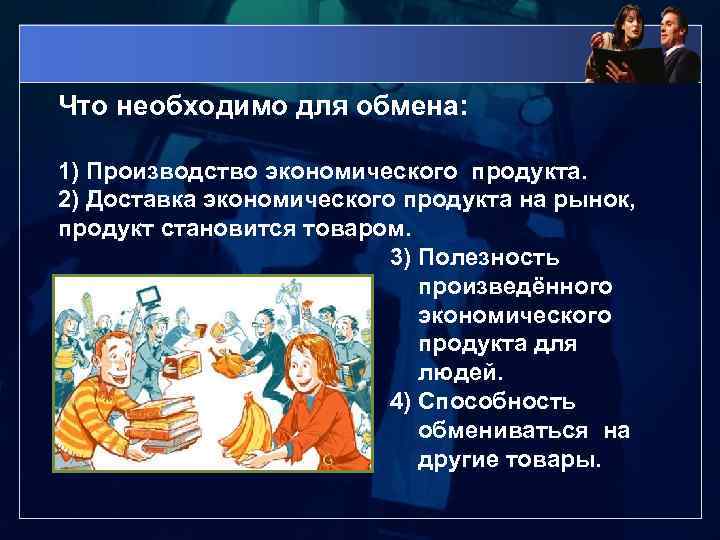 Что необходимо для обмена:

1) Производство экономического продукта.
2) Доставка экономического продукта на рынок, продукт становится товаром.
3) Полезность произведённого экономического продукта для людей.
4) Способность обмениваться на другие товары.